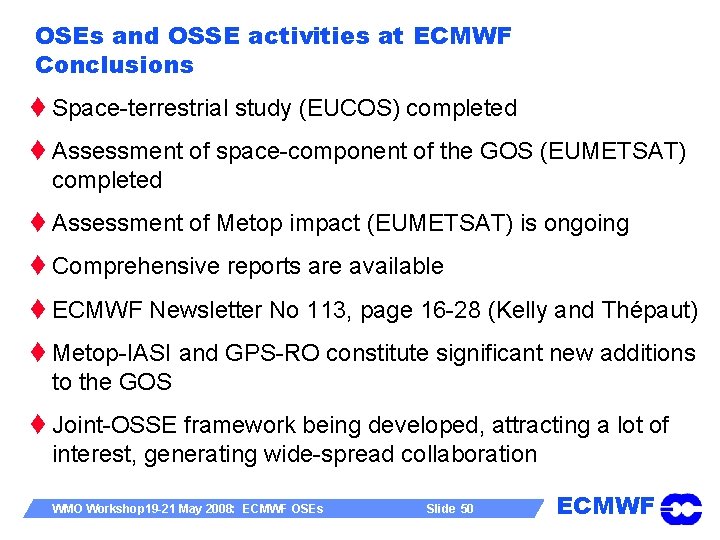 OSEs and OSSE activities at ECMWF
Conclusions

♦ Space-terrestrial study (EUCOS) completed

♦ Assessment of space-component of the GOS (EUMETSAT) completed

♦ Assessment of Metop impact (EUMETSAT) is ongoing

♦ Comprehensive reports are available

♦ ECMWF Newsletter No 113, page 16-28 (Kelly and Thépaut)

♦ Metop-IASI and GPS-RO constitute significant new additions to the GOS

♦ Joint-OSSE framework being developed, attracting a lot of interest, generating wide-spread collaboration

WMO Workshop19-21 May 2008: ECMWF OSEs Slide 50

ECMWF